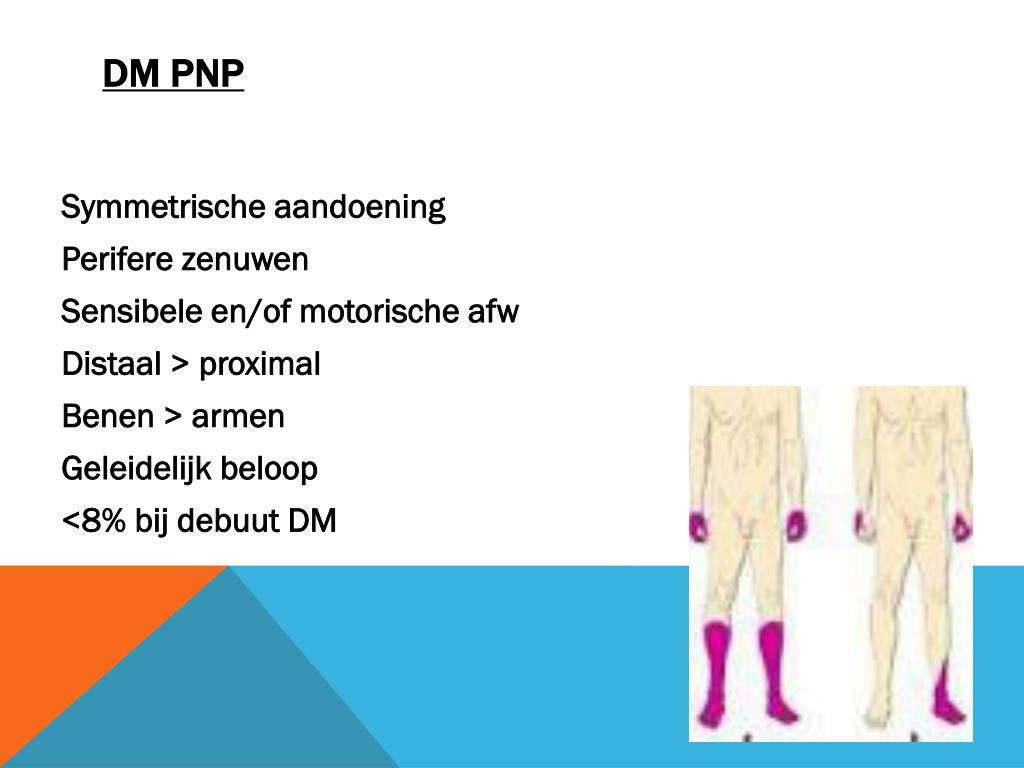 DM PNP

Symmetrische aandoening
Perifere zenuwen
Sensibele en/of motorische afw
Distaal > proximal
Benen > armen
Geleidelijk beloop
<8% bij debuut DM